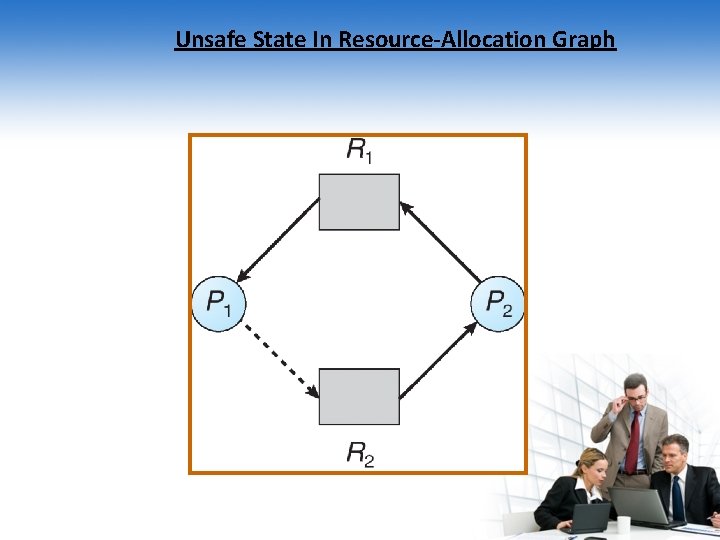 Unsafe State In Resource-Allocation Graph

$R_1$

$P_1$

$P_2$

$R_2$